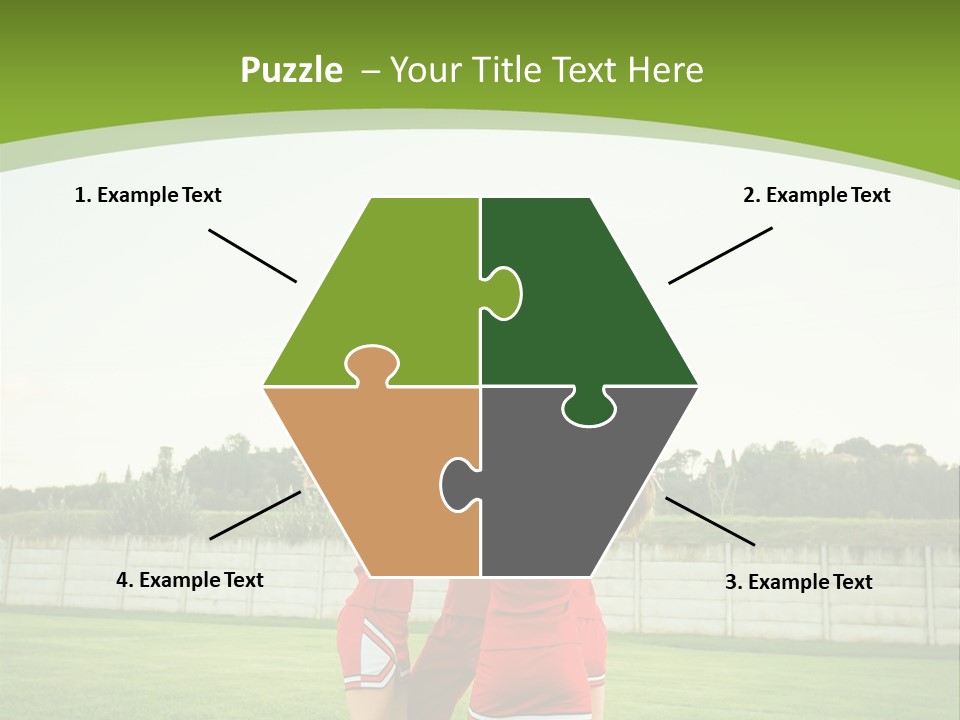 Puzzle – Your Title Text Here

1. Example Text

2. Example Text

4. Example Text

3. Example Text